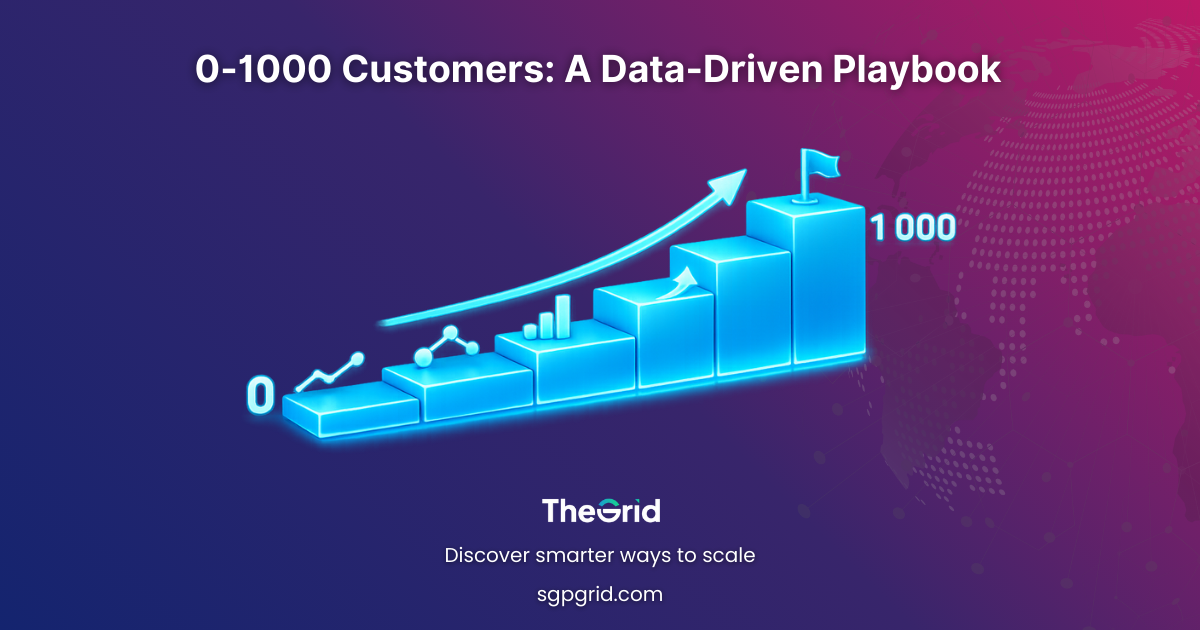 0-1000 Customers: A Data-Driven Playbook

0

1 000

TheGrid

Discover smarter ways to scale

sgpgrid.com